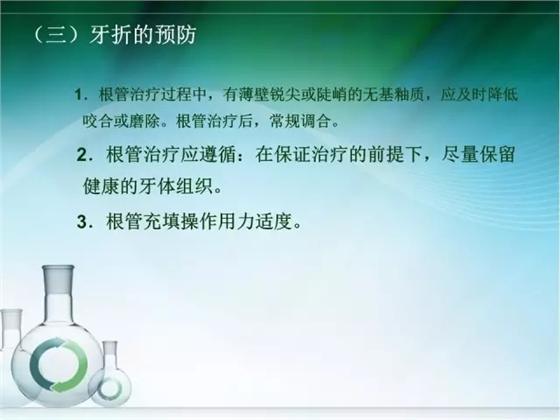 （三）牙折的预防

1．根管治疗过程中，有薄壁锐尖或陡峭的无基釉质，应及时降低咬合或磨除。根管治疗后，常规调合。

2．根管治疗应遵循：在保证治疗的前提下，尽量保留健康的牙体组织。

3．根管充填操作用力适度。